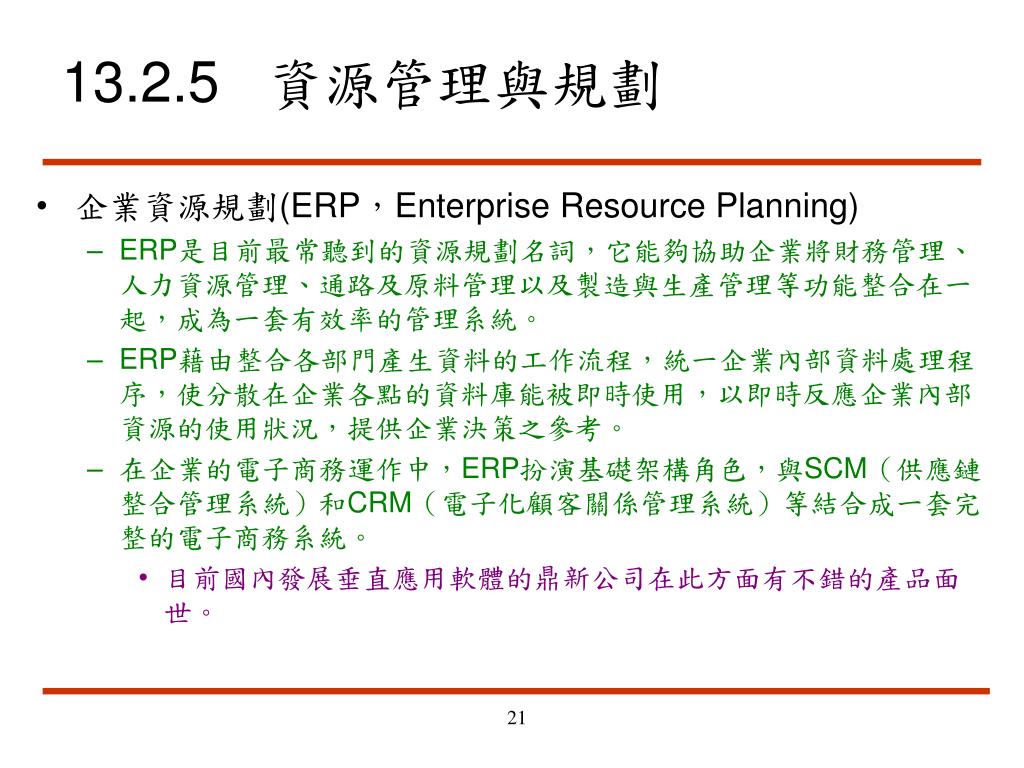 13.2.5 資源管理與規劃

• 企業資源規劃(ERP，Enterprise Resource Planning)
 – ERP是目前最常聽到的資源規劃名詞，它能夠協助企業將財務管理、人力資源管理、通路及原料管理以及製造與生產管理等功能整合在一起，成為一套有效率的管理系統。
 – ERP藉由整合各部門產生資料的工作流程，統一企業內部資料處理程序，使分散在企業各點的資料庫能被即時使用，以即時反應企業內部資源的使用狀況，提供企業決策之參考。
 – 在企業的電子商務運作中，ERP扮演基礎架構角色，與SCM（供應鏈整合管理系統）和CRM（電子化顧客關係管理系統）等結合成一套完整的電子商務系統。
 • 目前國內發展垂直應用軟體的鼎新公司在此方面有不錯的產品面世。

21